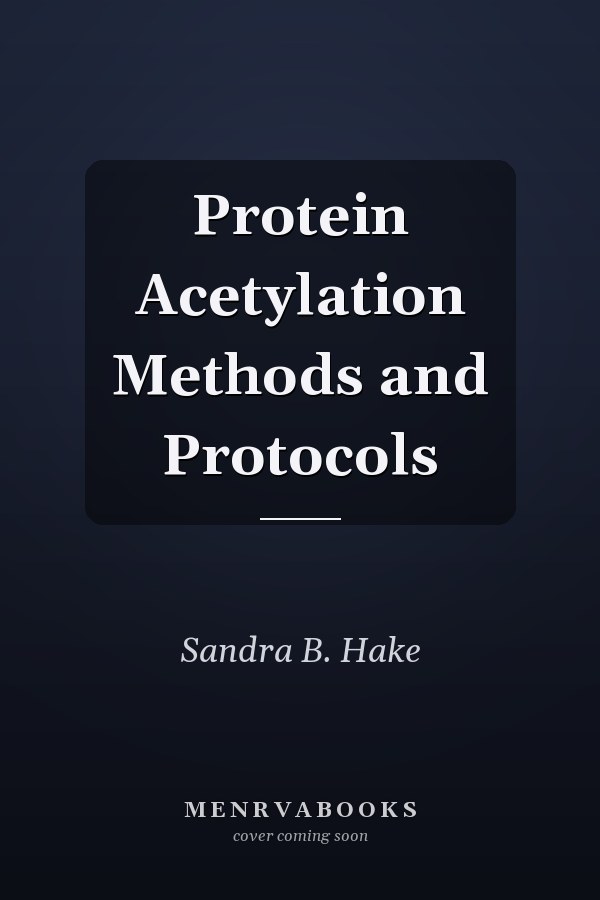 Protein Acetylation Methods and Protocols

Sandra B. Hake

MENRVABOOKS
cover coming soon